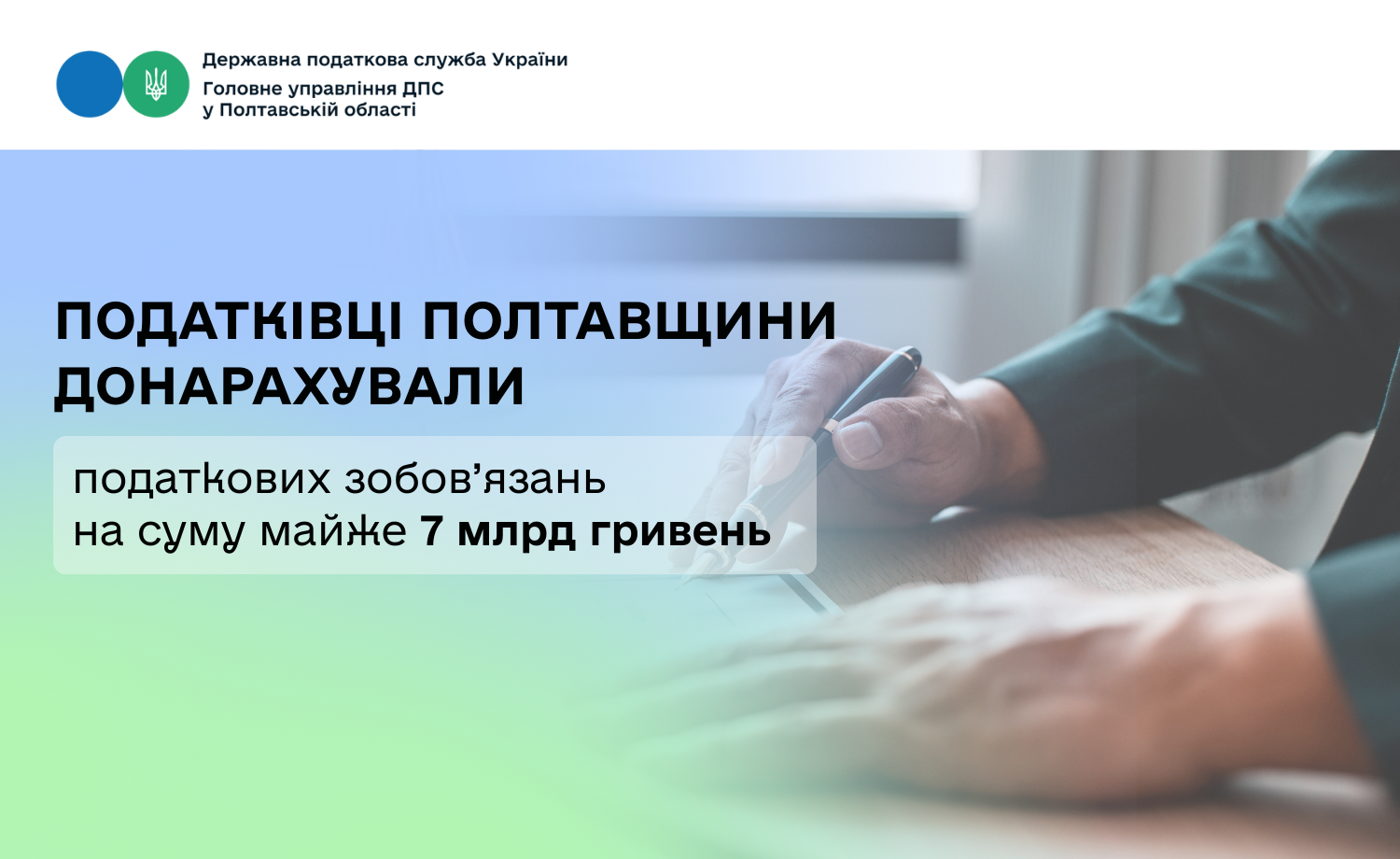 Державна податкова служба України
Головне управління ДПС
у Полтавській області

ПОДАТКІВЦІ ПОЛТАВЩИНИ ДОНАРАХУВАЛИ

податкових зобов’язань на суму майже 7 млрд гривень